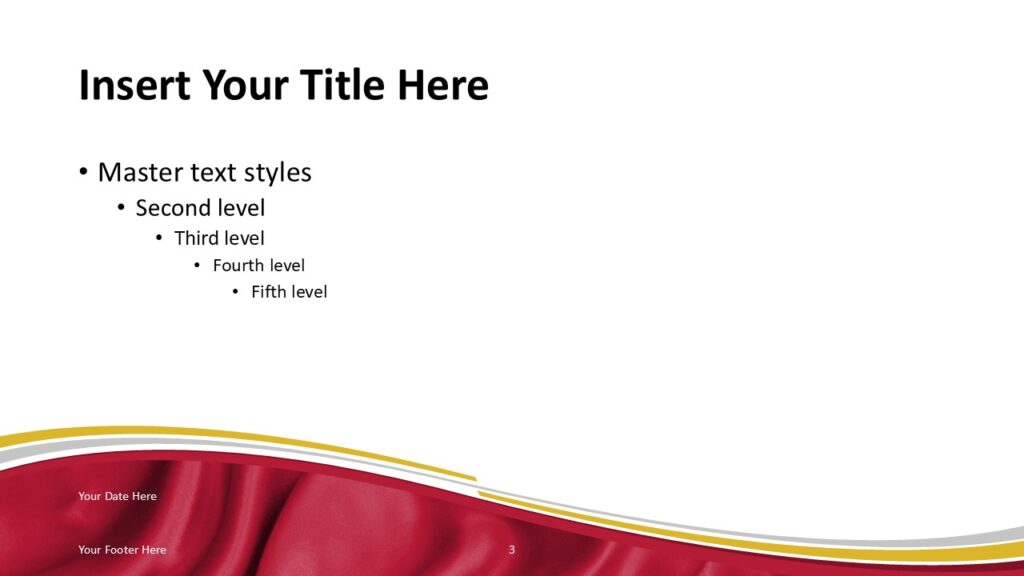 Insert Your Title Here

• Master text styles
  • Second level
    • Third level
      • Fourth level
        • Fifth level

Your Date Here

Your Footer Here

3